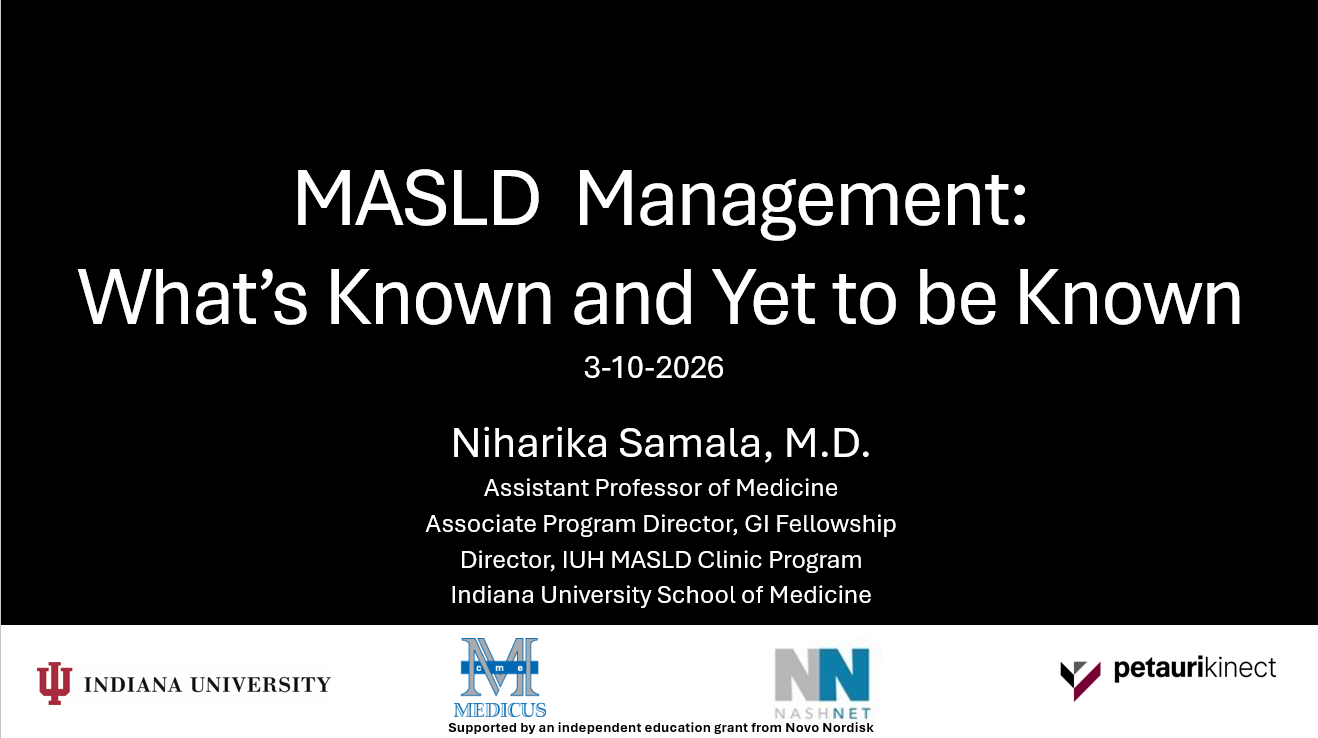 MASLD Management:
What's Known and Yet to be Known

3-10-2026

Niharika Samala, M.D.
Assistant Professor of Medicine
Associate Program Director, GI Fellowship
Director, IUH MASLD Clinic Program
Indiana University School of Medicine

INDIANA UNIVERSITY

cme
MEDICUS

NN
NASHNET

petaurikinect

Supported by an independent education grant from Novo Nordisk